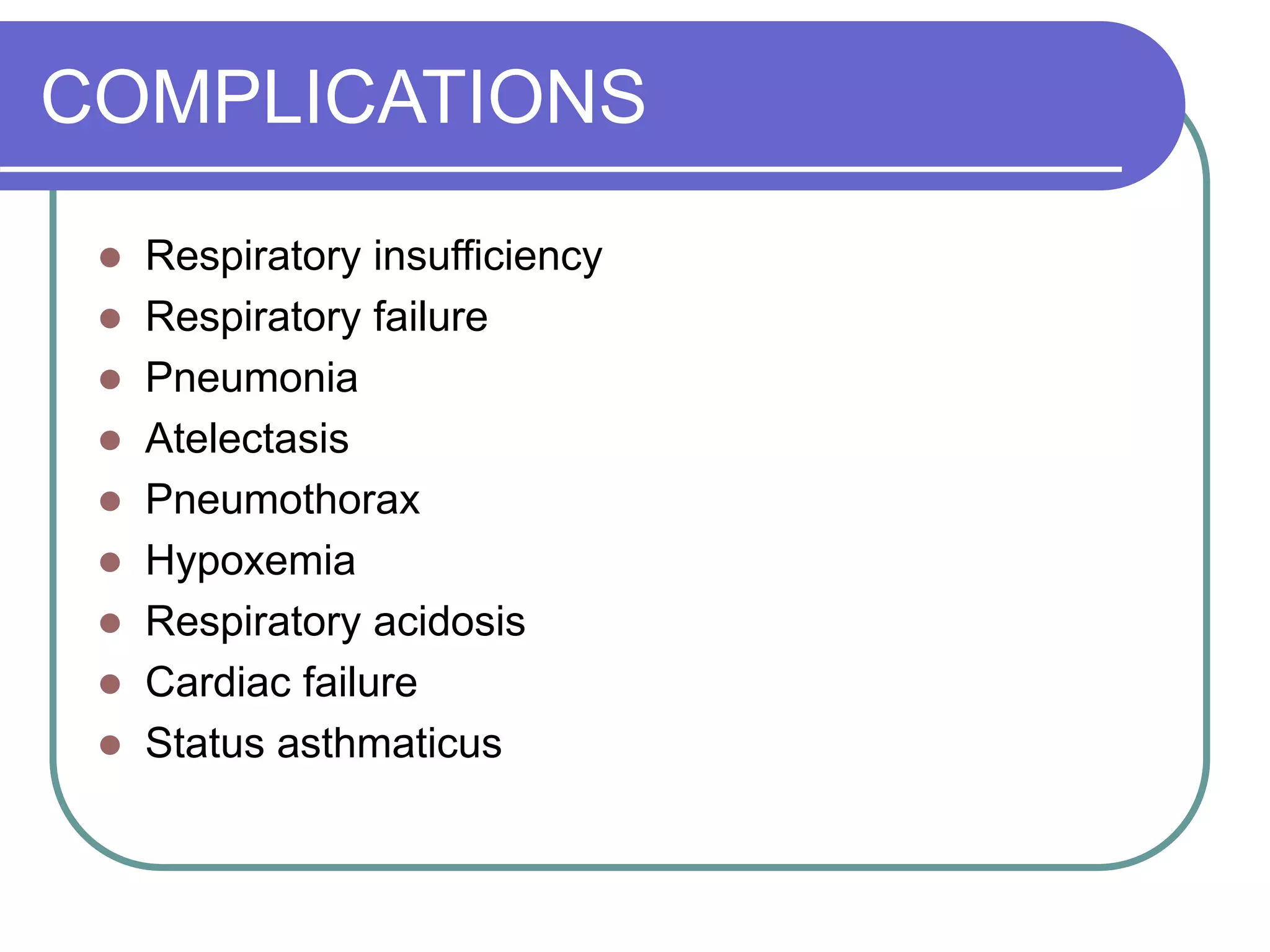 COMPLICATIONS

- Respiratory insufficiency
- Respiratory failure
- Pneumonia
- Atelectasis
- Pneumothorax
- Hypoxemia
- Respiratory acidosis
- Cardiac failure
- Status asthmaticus